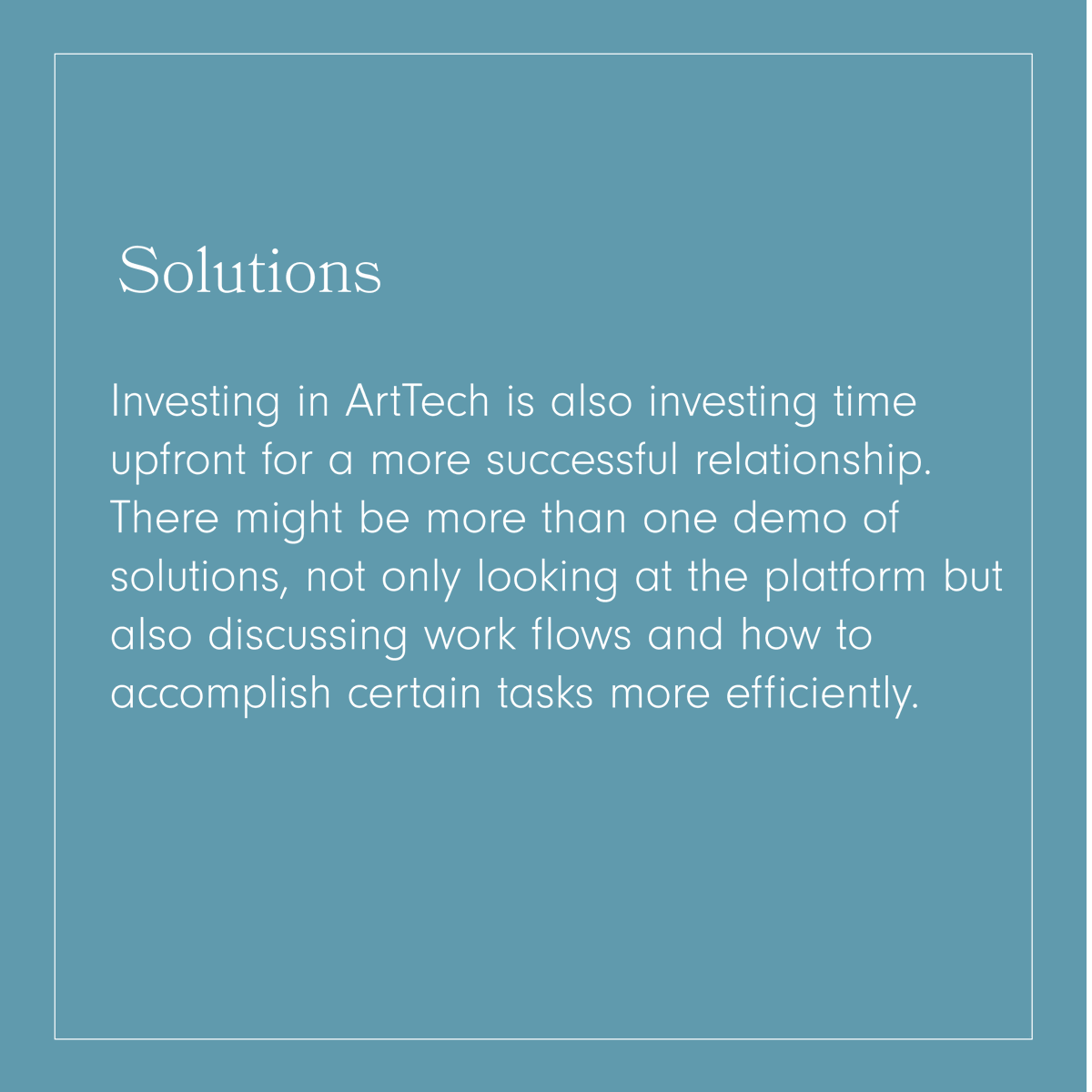 Solutions

Investing in ArtTech is also investing time upfront for a more successful relationship. There might be more than one demo of solutions, not only looking at the platform but also discussing work flows and how to accomplish certain tasks more efficiently.